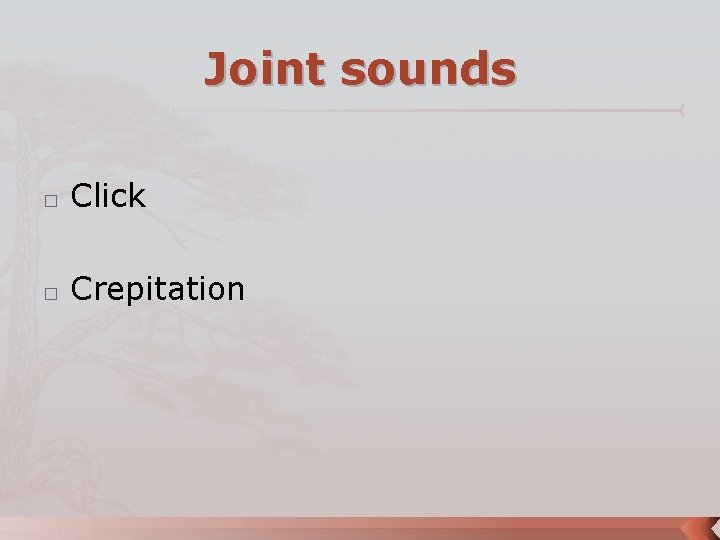 Joint sounds

□ Click

□ Crepitation